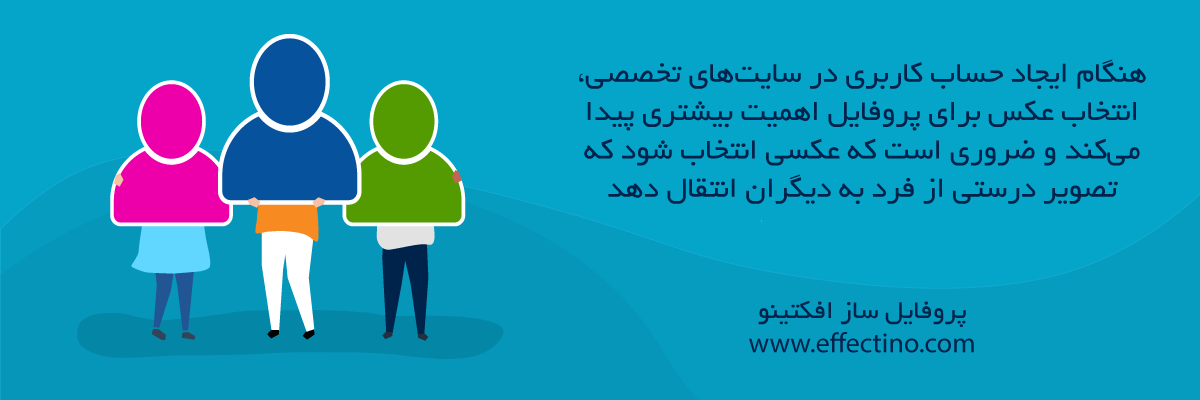 هنگام ایجاد حساب کاربری در سایت‌های تخصصی، انتخاب عکس برای پروفایل اهمیت بیشتری پیدا می‌کند و ضروری است که عکسی انتخاب شود که تصویر درستی از فرد به دیگران انتقال دهد

پروفایل ساز افکتینو
www.effectino.com